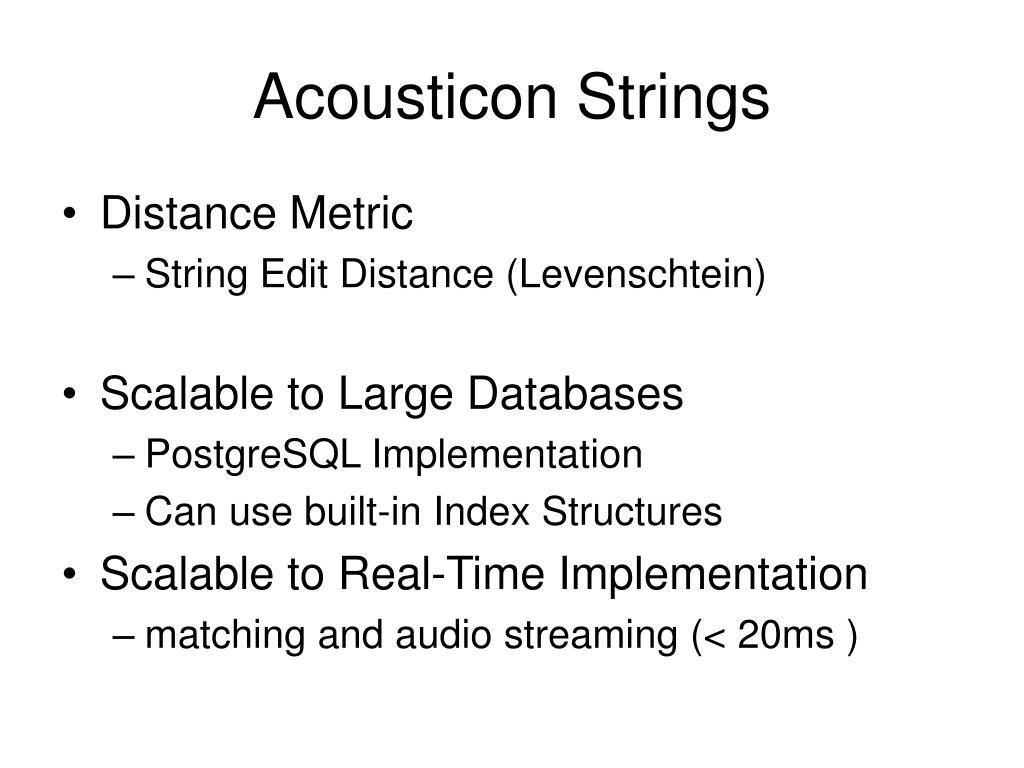 Acousticon Strings

• Distance Metric
– String Edit Distance (Levenschtein)

• Scalable to Large Databases
– PostgreSQL Implementation
– Can use built-in Index Structures

• Scalable to Real-Time Implementation
– matching and audio streaming (< 20ms )